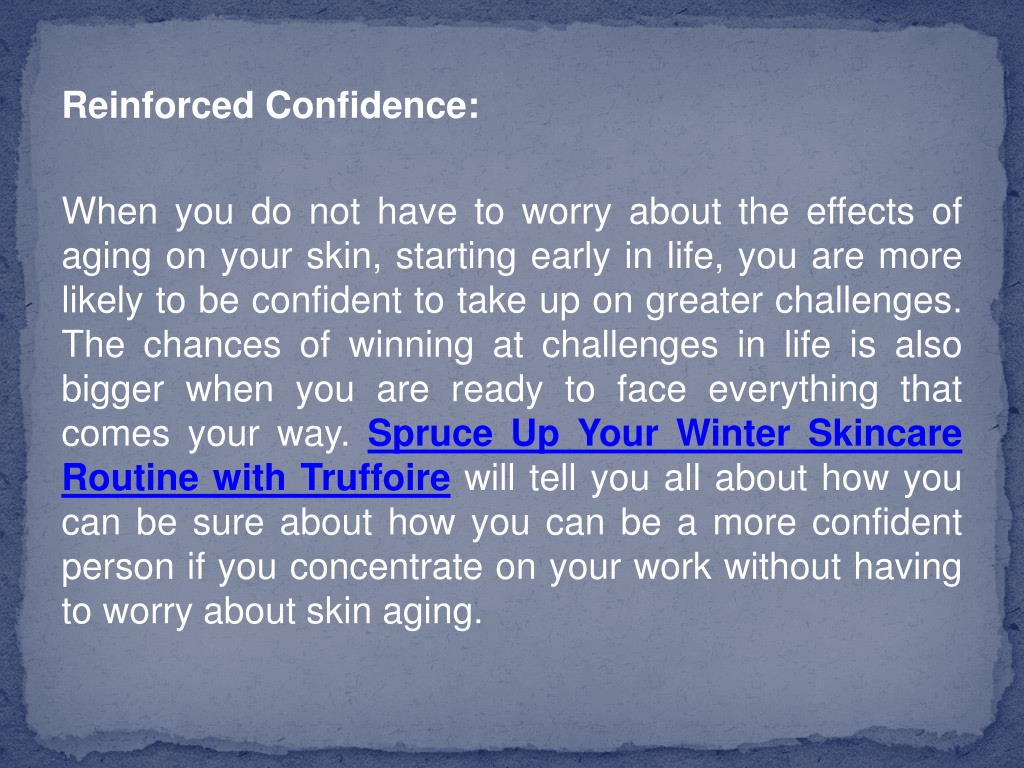 Reinforced Confidence:

When you do not have to worry about the effects of aging on your skin, starting early in life, you are more likely to be confident to take up on greater challenges. The chances of winning at challenges in life is also bigger when you are ready to face everything that comes your way. Spruce Up Your Winter Skincare Routine with Truffoire will tell you all about how you can be sure about how you can be a more confident person if you concentrate on your work without having to worry about skin aging.